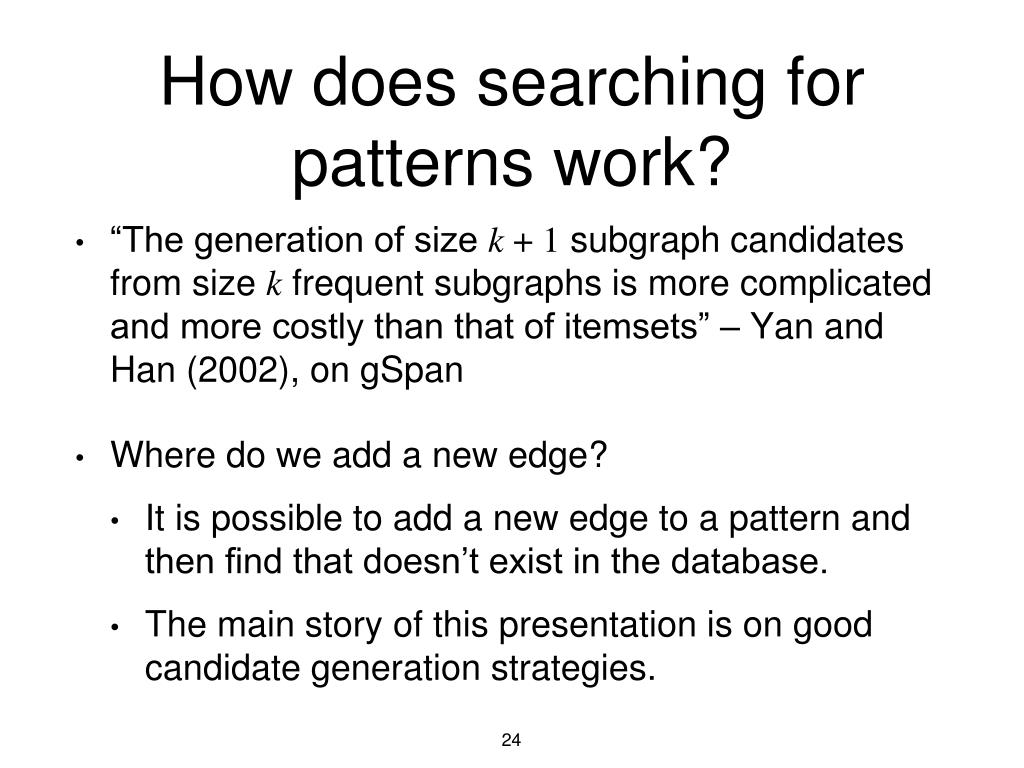 How does searching for patterns work?

• “The generation of size $k + 1$ subgraph candidates from size $k$ frequent subgraphs is more complicated and more costly than that of itemsets” – Yan and Han (2002), on gSpan

• Where do we add a new edge?

• It is possible to add a new edge to a pattern and then find that doesn’t exist in the database.

• The main story of this presentation is on good candidate generation strategies.

24